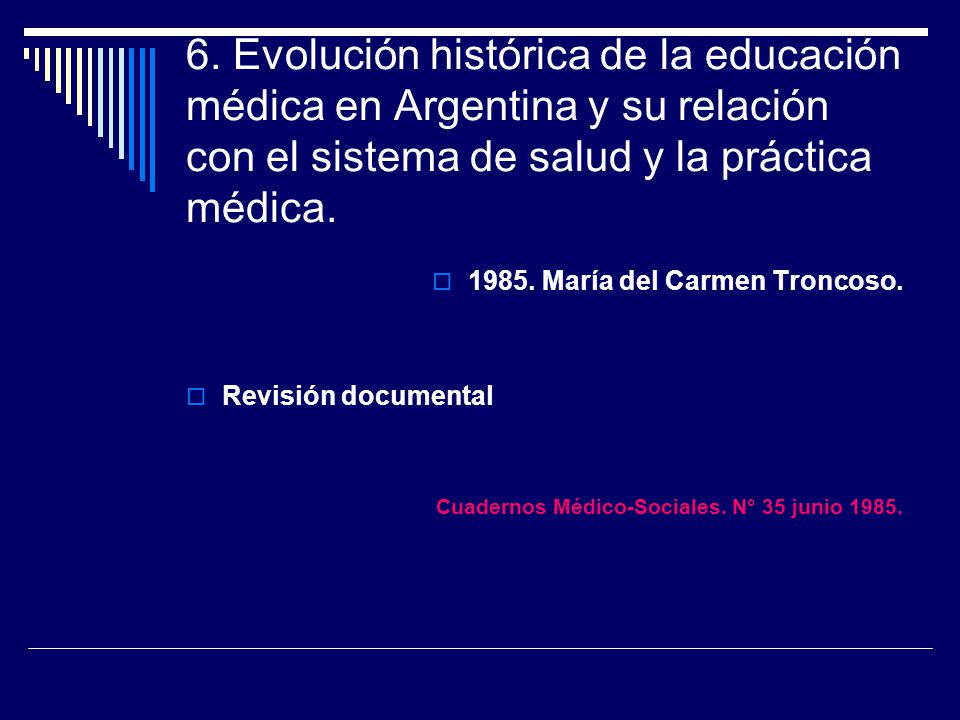 6. Evolución histórica de la educación médica en Argentina y su relación con el sistema de salud y la práctica médica.

1985. María del Carmen Troncoso.

Revisión documental

Cuadernos Médico-Sociales. N° 35 junio 1985.